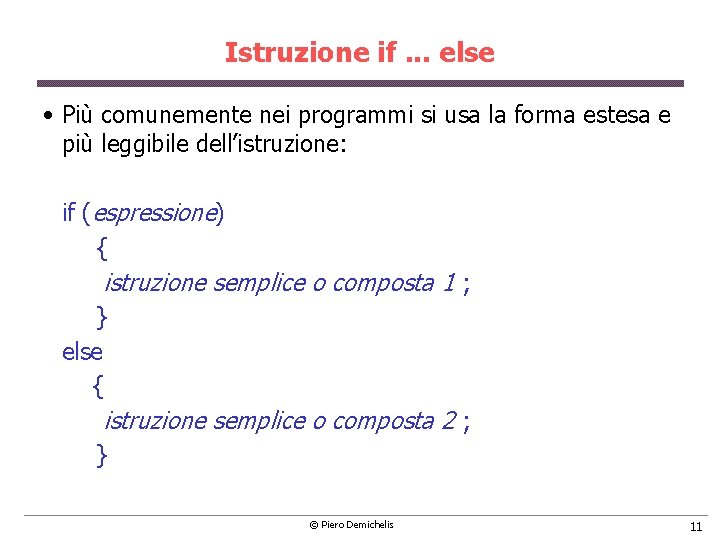 Istruzione if ... else

• Più comunemente nei programmi si usa la forma estesa e più leggibile dell'istruzione:

if (espressione)
{
istruzione semplice o composta 1 ;
}
else
{
istruzione semplice o composta 2 ;
}

© Piero Demichelis

11